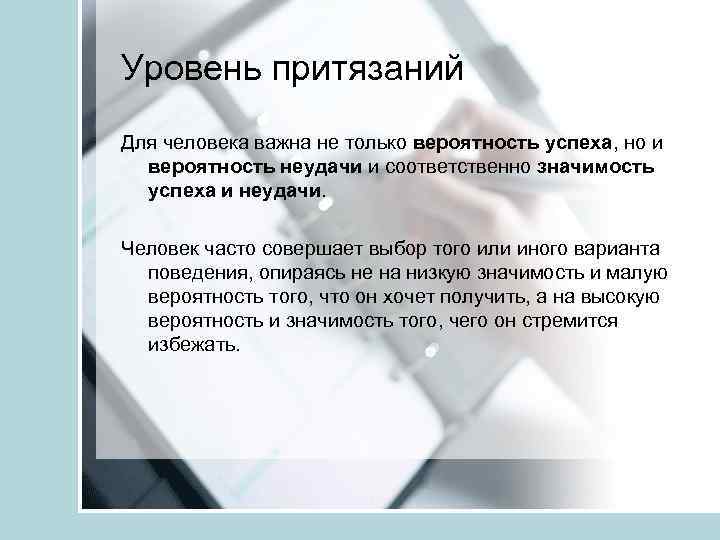 Уровень притязаний

Для человека важна не только вероятность успеха, но и вероятность неудачи и соответственно значимость успеха и неудачи.

Человек часто совершает выбор того или иного варианта поведения, опираясь не на низкую значимость и малую вероятность того, что он хочет получить, а на высокую вероятность и значимость того, чего он стремится избежать.